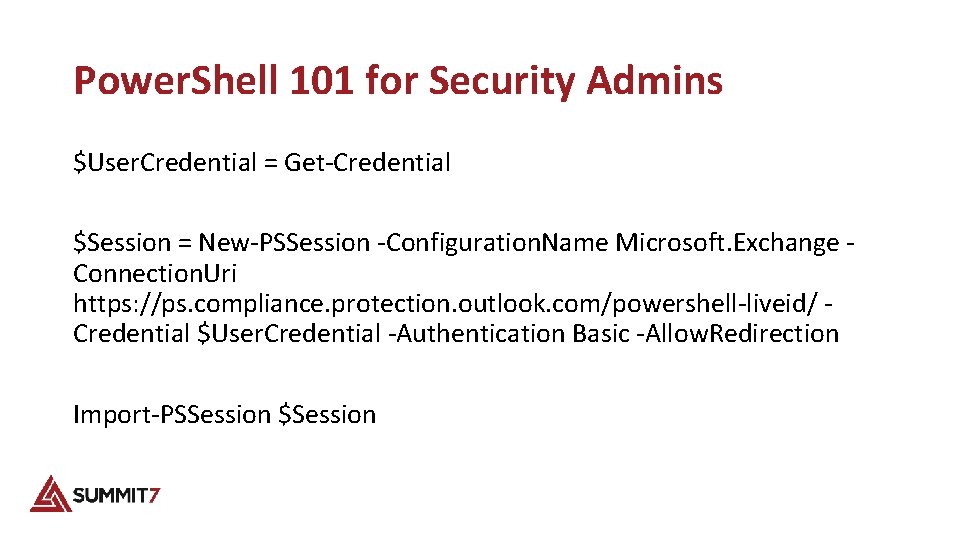 PowerShell 101 for Security Admins

$UserCredential = Get-Credential

$Session = New-PSSession -ConfigurationName Microsoft.Exchange -ConnectionUri https://ps.compliance.protection.outlook.com/powershell-liveid/ -Credential $UserCredential -Authentication Basic -AllowRedirection

Import-PSSession $Session

SUMMIT7